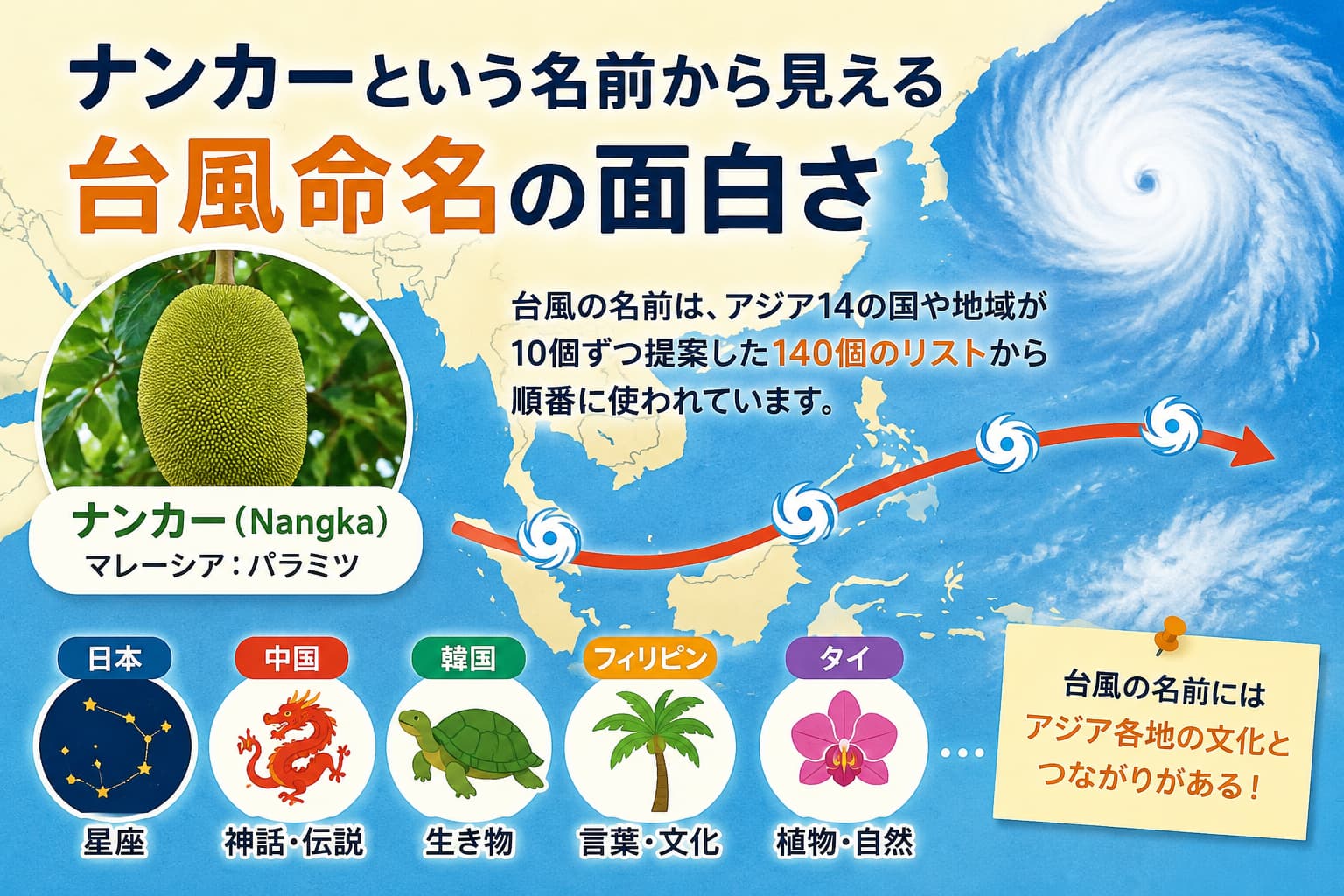 ナンカーという名前から見える
台風命名の面白さ

台風の名前は、アジア14の国や地域が10個ずつ提案した140個のリストから順番に使われています。

ナンカー（Nangka）
マレーシア：パラミツ

日本
星座

中国
神話・伝説

韓国
生き物

フィリピン
言葉・文化

タイ
植物・自然

…

台風の名前には
アジア各地の文化と
つながりがある！